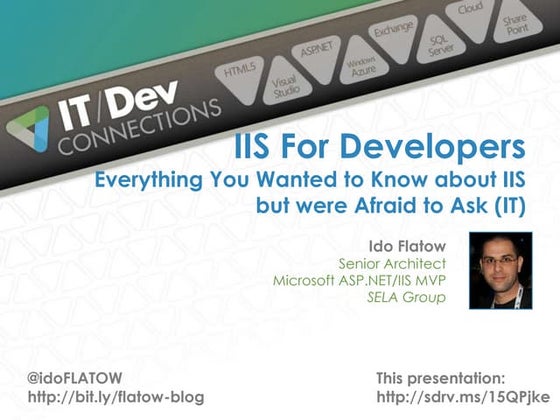 IT/Dev CONNECTIONS

HTML5
Visual Studio
ASP.NET
Windows Azure
Exchange
SQL Server
Cloud
Share Point

IIS For Developers
Everything You Wanted to Know about IIS but were Afraid to Ask (IT)

Ido Flatow
Senior Architect
Microsoft ASP.NET/IIS MVP
SELA Group

@idoFLATOW
http://bit.ly/flatow-blog

This presentation:
http://sdrv.ms/15QPjke